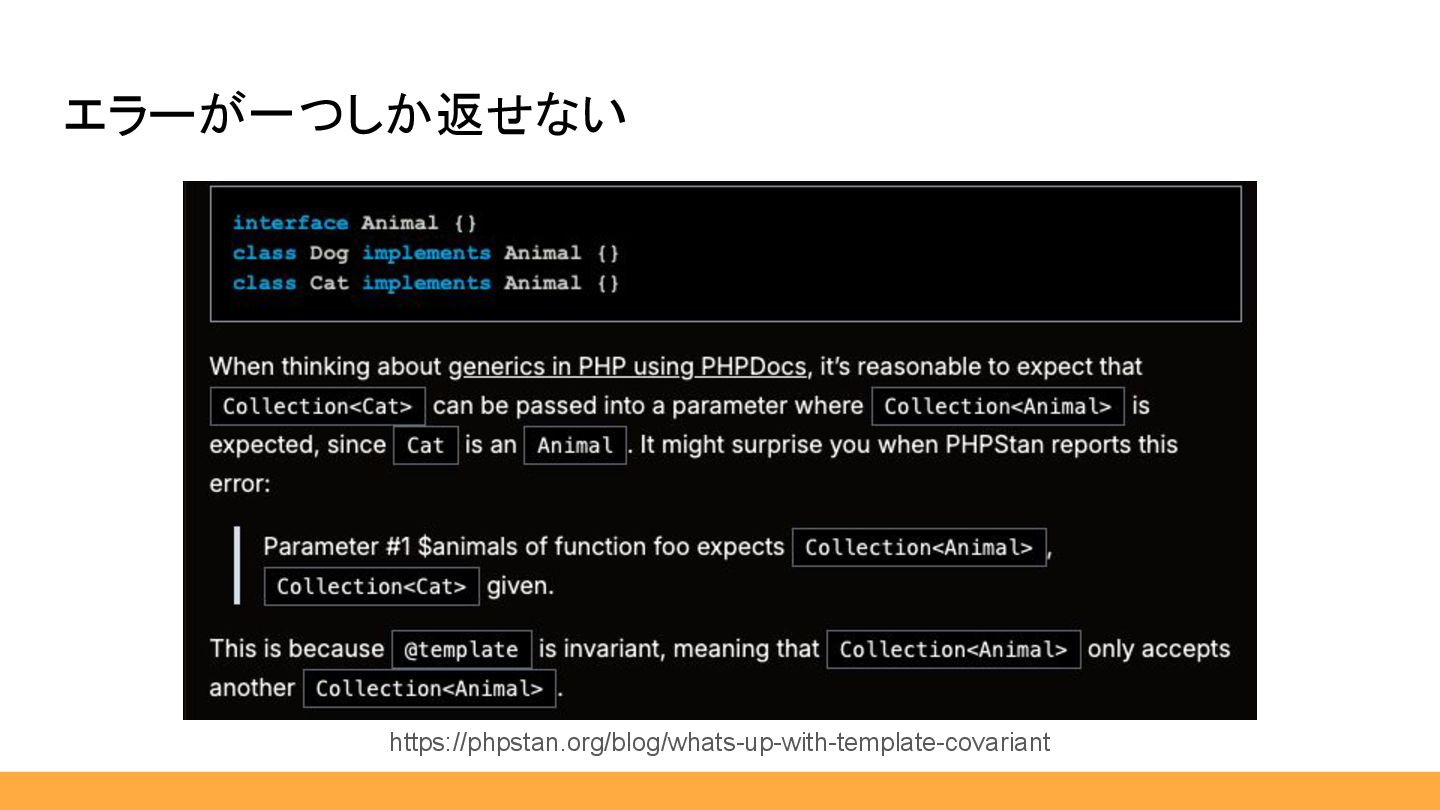 エラーが一つしか返せない

interface Animal {}
class Dog implements Animal {}
class Cat implements Animal {}

When thinking about generics in PHP using PHPDocs, it's reasonable to expect that Collection<Cat> can be passed into a parameter where Collection<Animal> is expected, since Cat is an Animal. It might surprise you when PHPStan reports this error:

Parameter #1 $animals of function foo expects Collection<Animal>, Collection<Cat> given.

This is because @template is invariant, meaning that Collection<Animal> only accepts another Collection<Animal>.

https://phpstan.org/blog/whats-up-with-template-covariant